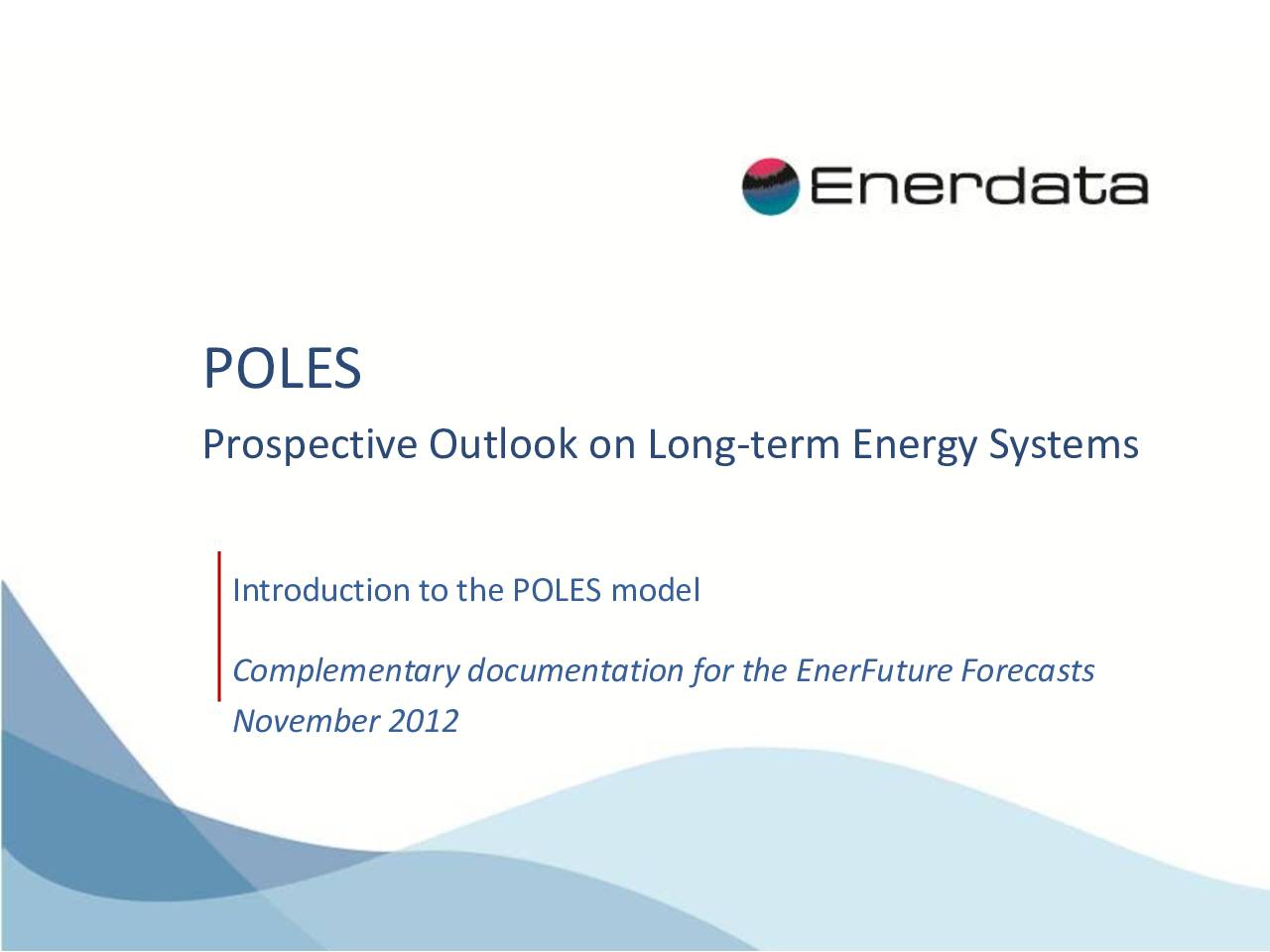 Enerdata

POLES

Prospective Outlook on Long-term Energy Systems

Introduction to the POLES model

Complementary documentation for the EnerFuture Forecasts
November 2012